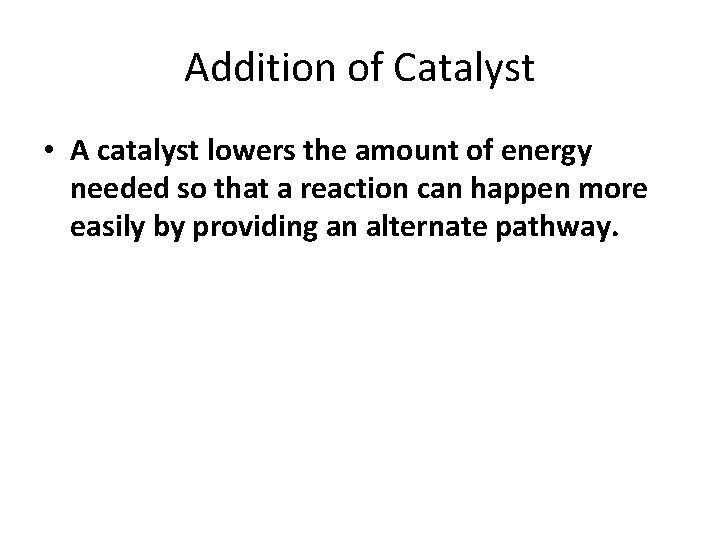 Addition of Catalyst

• A catalyst lowers the amount of energy needed so that a reaction can happen more easily by providing an alternate pathway.